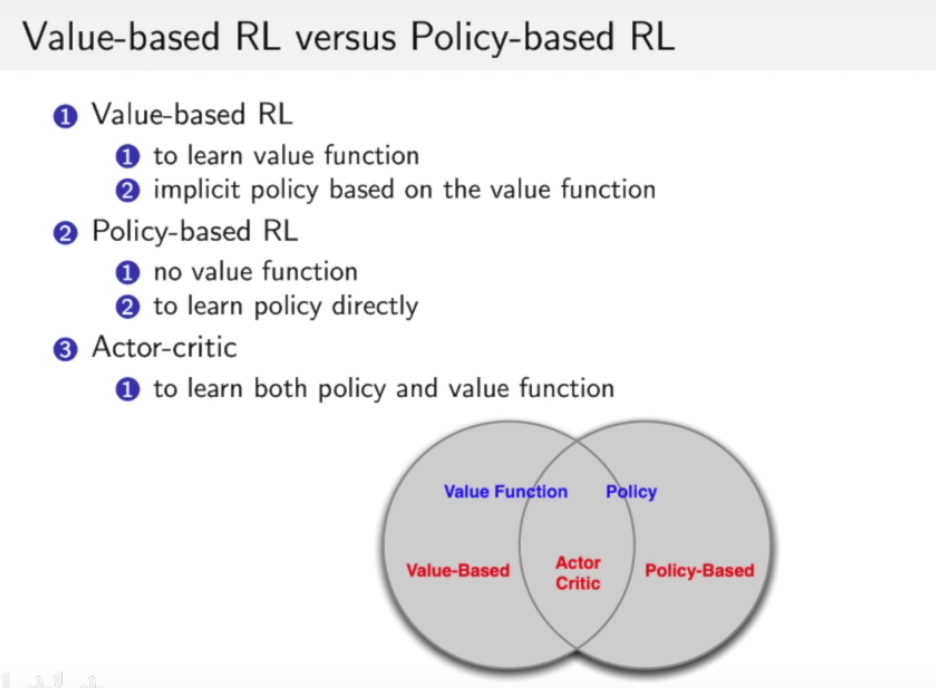 Value-based RL versus Policy-based RL

1 Value-based RL

1 to learn value function

2 implicit policy based on the value function

2 Policy-based RL

1 no value function

2 to learn policy directly

3 Actor-critic

1 to learn both policy and value function

Value Function

Policy

Value-Based

Actor Critic

Policy-Based